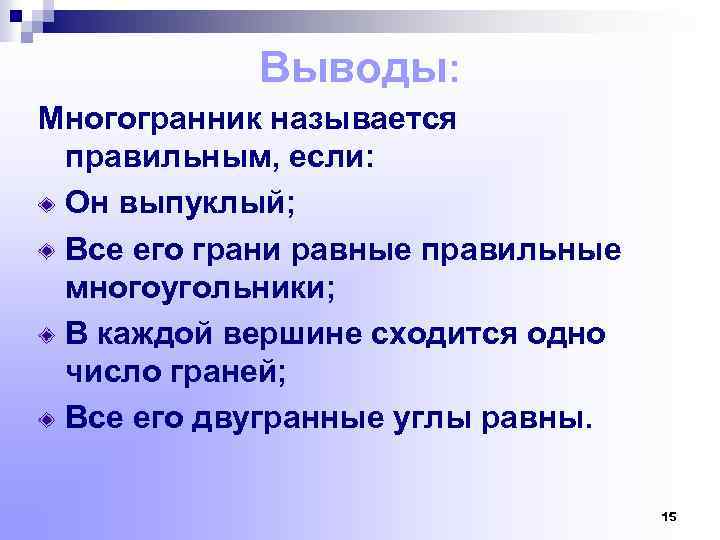 Выводы:

Многогранник называется правильным, если:

Он выпуклый;

Все его грани равные правильные многоугольники;

В каждой вершине сходится одно число граней;

Все его двугранные углы равны.

15